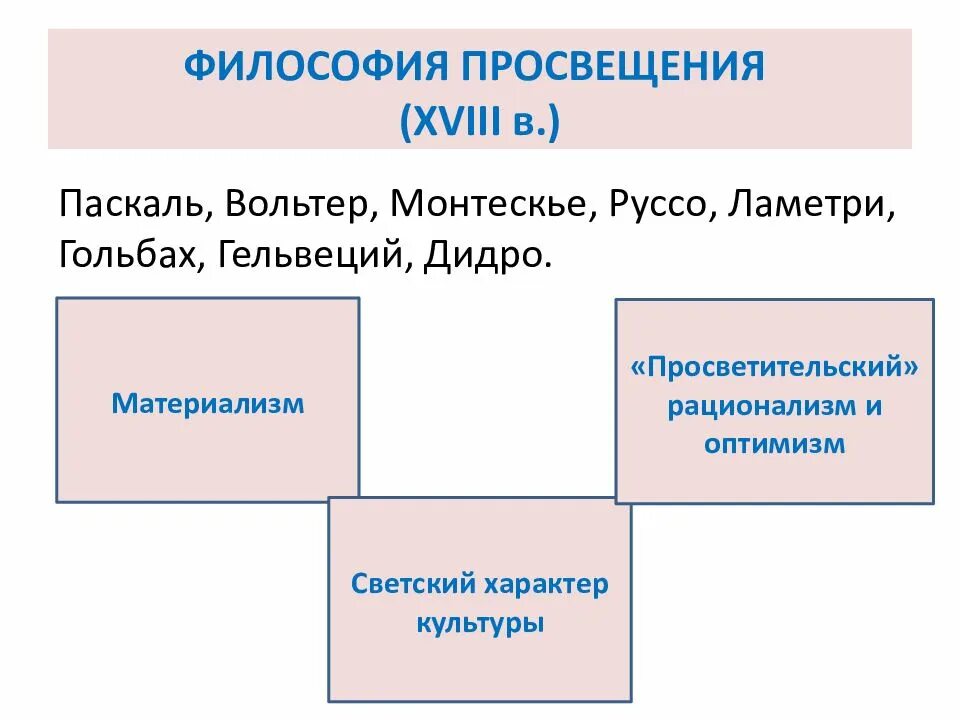 ФИЛОСОФИЯ ПРОСВЕЩЕНИЯ
(XVIII в.)

Паскаль, Вольтер, Монтескье, Руссо, Ламетри, Гольбах, Гельвеций, Дидро.

Материализм

«Просветительский» рационализм и оптимизм

Светский характер культуры